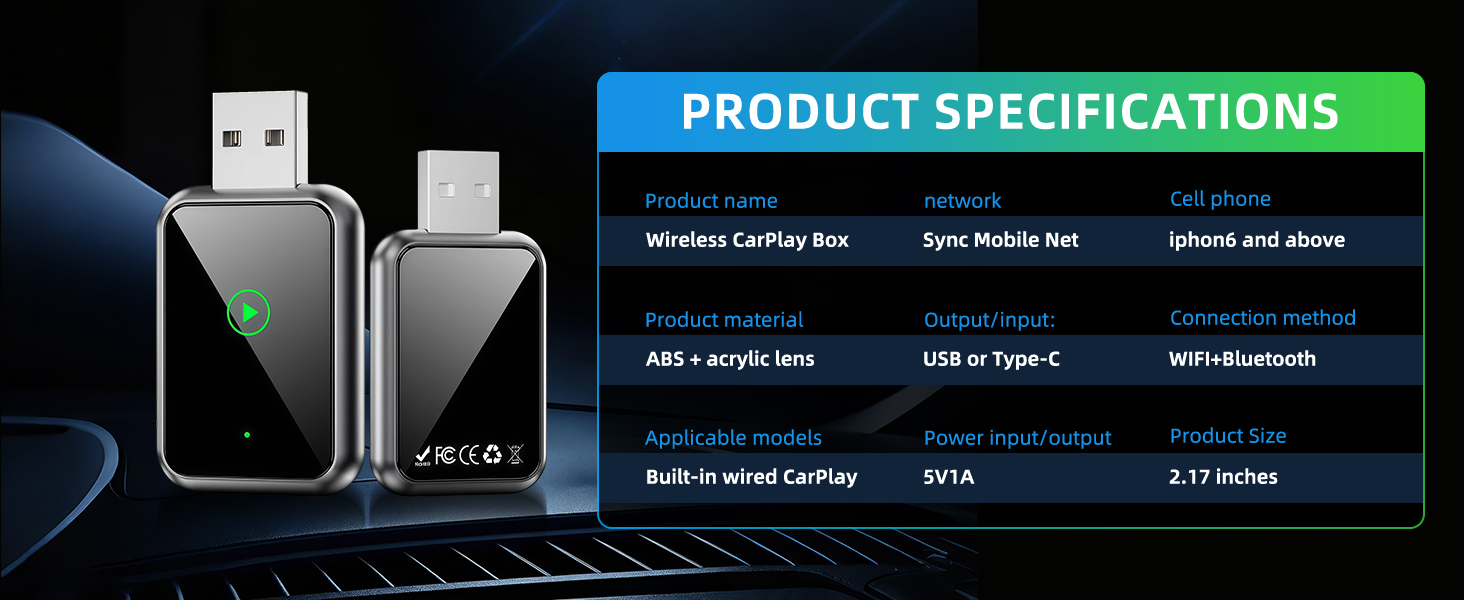 PRODUCT SPECIFICATIONS

Product name
Wireless CarPlay Box

network
Sync Mobile Net

Cell phone
iphon6 and above

Product material
ABS + acrylic lens

Output/input:
USB or Type-C

Connection method
WIFI+Bluetooth

Applicable models
Built-in wired CarPlay

Power input/output
5V1A

Product Size
2.17 inches